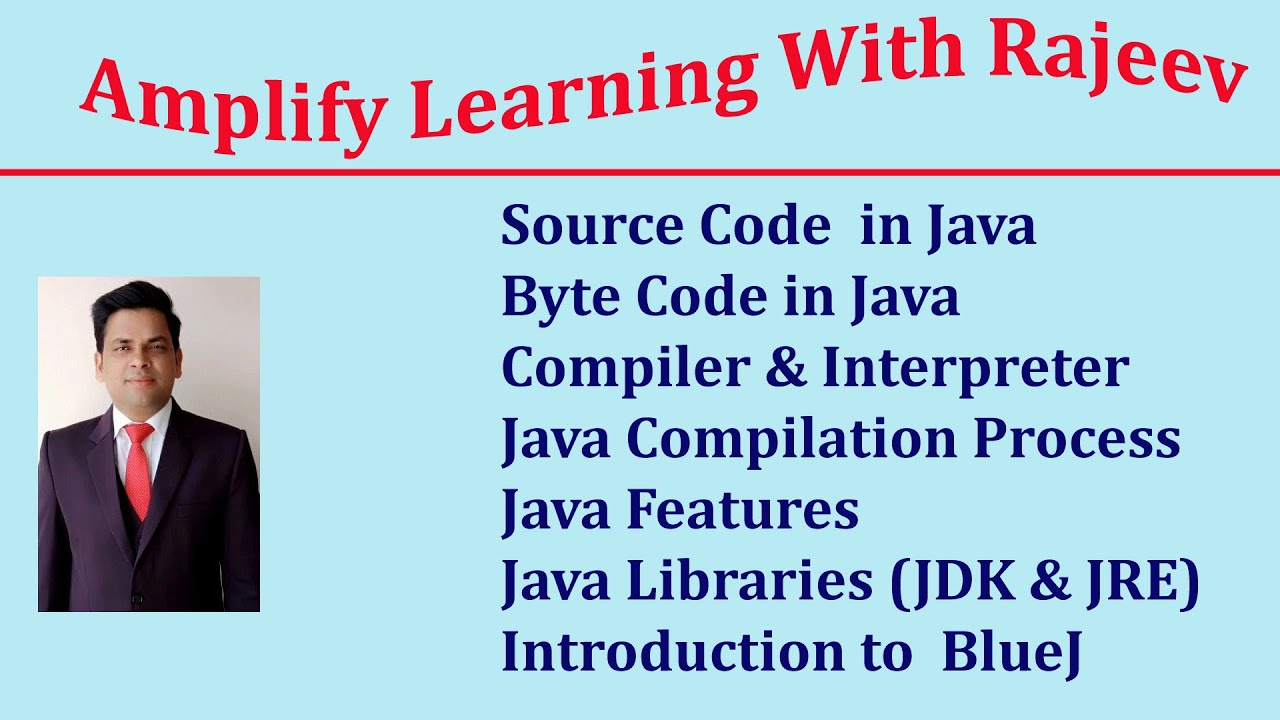 Amplify Learning With Rajeev

Source Code in Java
Byte Code in Java
Compiler & Interpreter
Java Compilation Process
Java Features
Java Libraries (JDK & JRE)
Introduction to BlueJ